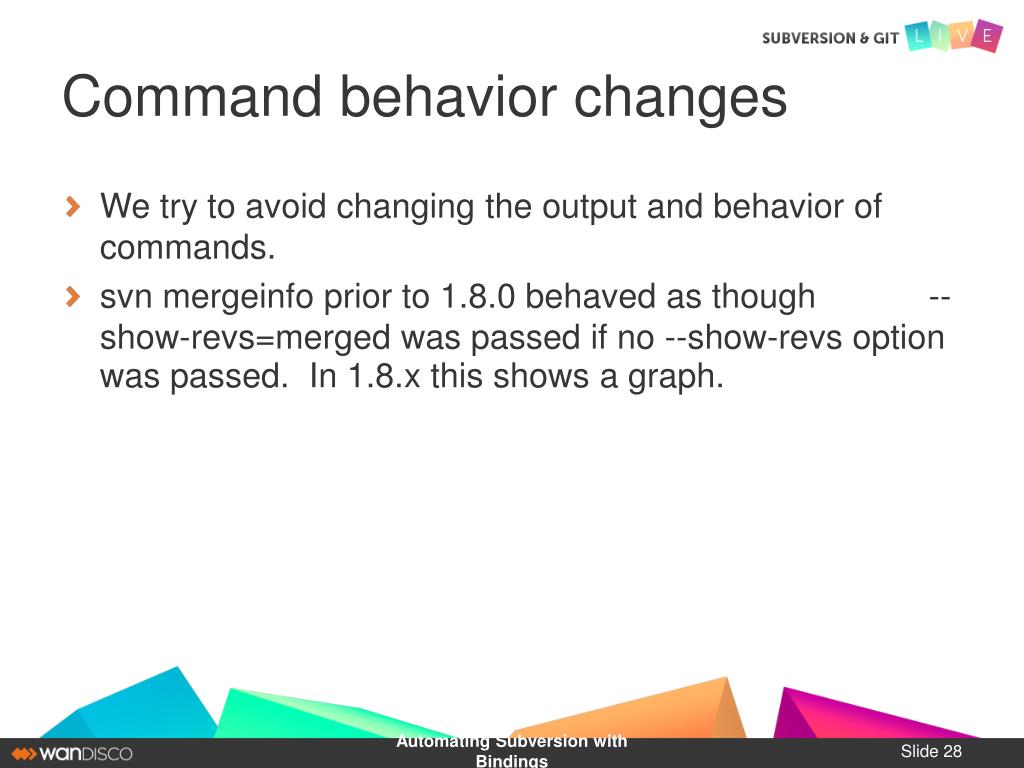 SUBVERSION & GIT LIVE

Command behavior changes

We try to avoid changing the output and behavior of commands.

svn mergeinfo prior to 1.8.0 behaved as though --show-revs=merged was passed if no --show-revs option was passed. In 1.8.x this shows a graph.

WANDISCO

Automating Subversion with Bindings

Slide 28